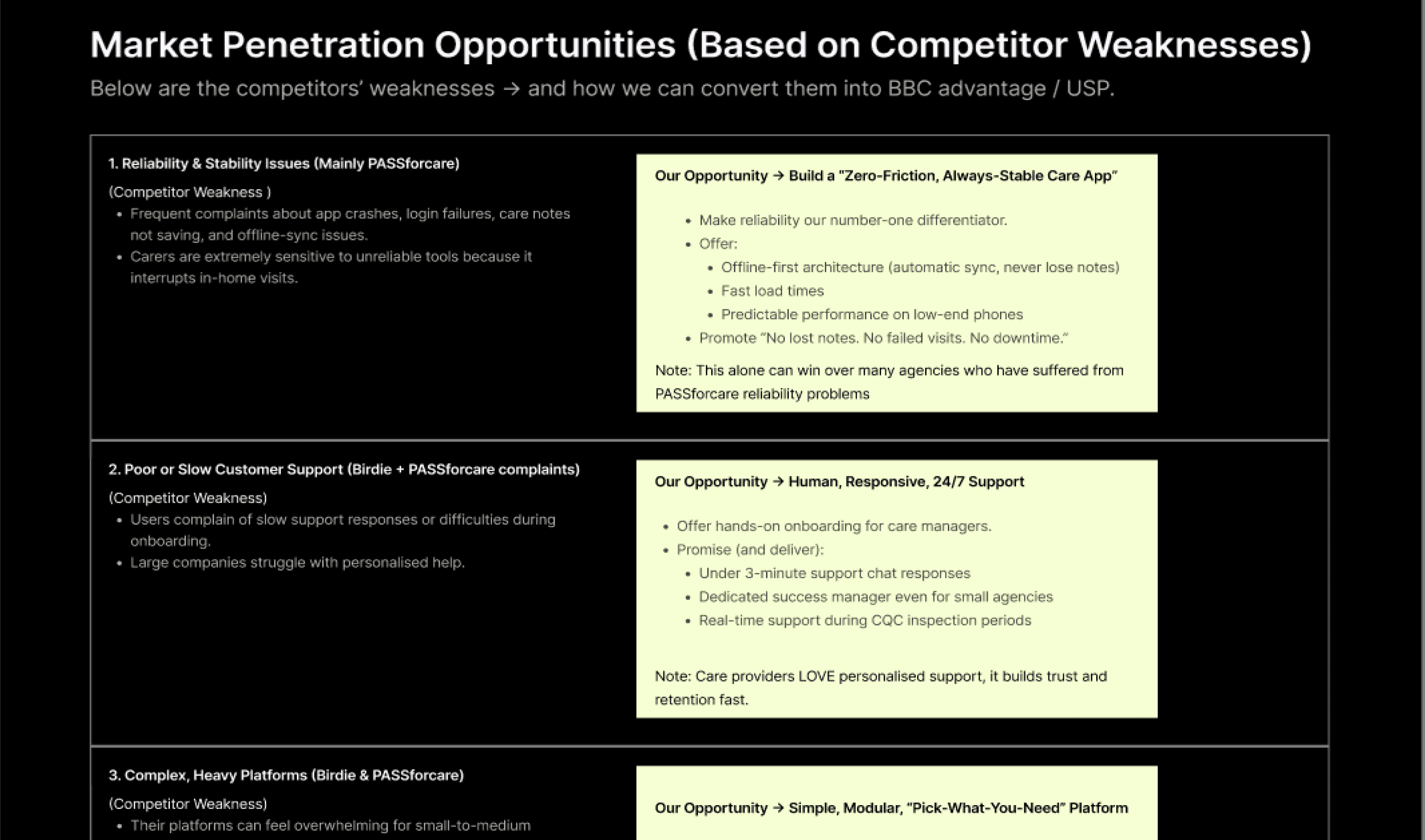 Market Penetration Opportunities (Based on Competitor Weaknesses)

Below are the competitors' weaknesses → and how we can convert them into BBC advantage / USP.

1. Reliability & Stability Issues (Mainly PASSforcare)

(Competitor Weakness )

- Frequent complaints about app crashes, login failures, care notes not saving, and offline-sync issues.
- Carers are extremely sensitive to unreliable tools because it interrupts in-home visits.

Our Opportunity → Build a "Zero-Friction, Always-Stable Care App"

- Make reliability our number-one differentiator.
- Offer:
  - Offline-first architecture (automatic sync, never lose notes)
  - Fast load times
  - Predictable performance on low-end phones
- Promote "No lost notes. No failed visits. No downtime."

Note: This alone can win over many agencies who have suffered from PASSforcare reliability problems

2. Poor or Slow Customer Support (Birdie + PASSforcare complaints)

(Competitor Weakness)

- Users complain of slow support responses or difficulties during onboarding.
- Large companies struggle with personalised help.

Our Opportunity → Human, Responsive, 24/7 Support

- Offer hands-on onboarding for care managers.
- Promise (and deliver):
  - Under 3-minute support chat responses
  - Dedicated success manager even for small agencies
  - Real-time support during CQC inspection periods

Note: Care providers LOVE personalised support, it builds trust and retention fast.

3. Complex, Heavy Platforms (Birdie & PASSforcare)

(Competitor Weakness)

- Their platforms can feel overwhelming for small-to-medium

Our Opportunity → Simple, Modular, "Pick-What-You-Need" Platform